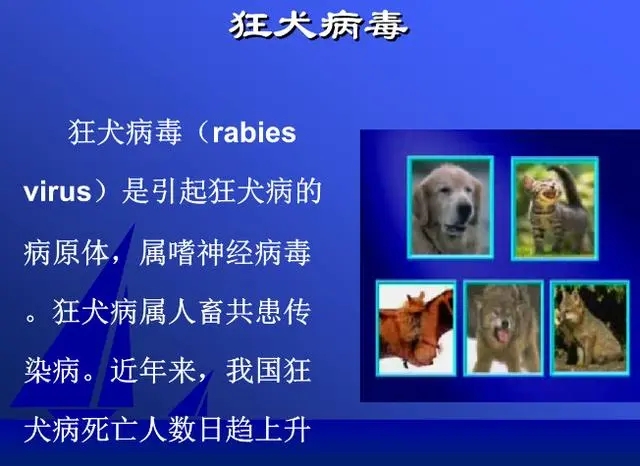 狂犬病毒

狂犬病毒（rabies virus）是引起狂犬病的病原体，属嗜神经病毒。狂犬病属人畜共患传染病。近年来，我国狂犬病死亡人数日趋上升